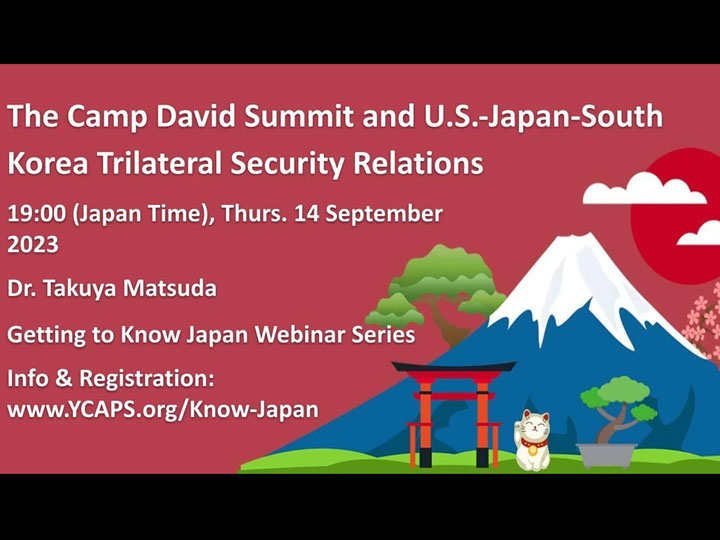 The Camp David Summit and U.S.-Japan-South Korea Trilateral Security Relations

19:00 (Japan Time), Thurs. 14 September 2023

Dr. Takuya Matsuda

Getting to Know Japan Webinar Series

Info & Registration:
www.YCAPS.org/Know-Japan